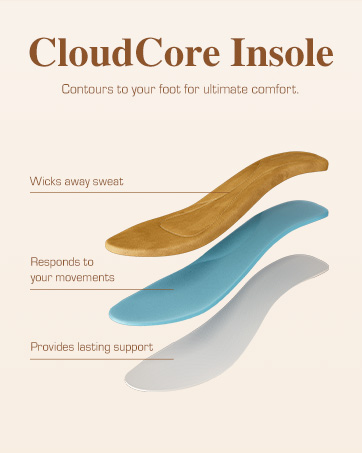 CloudCore Insole

Contours to your foot for ultimate comfort.

Wicks away sweat

Responds to your movements

Provides lasting support